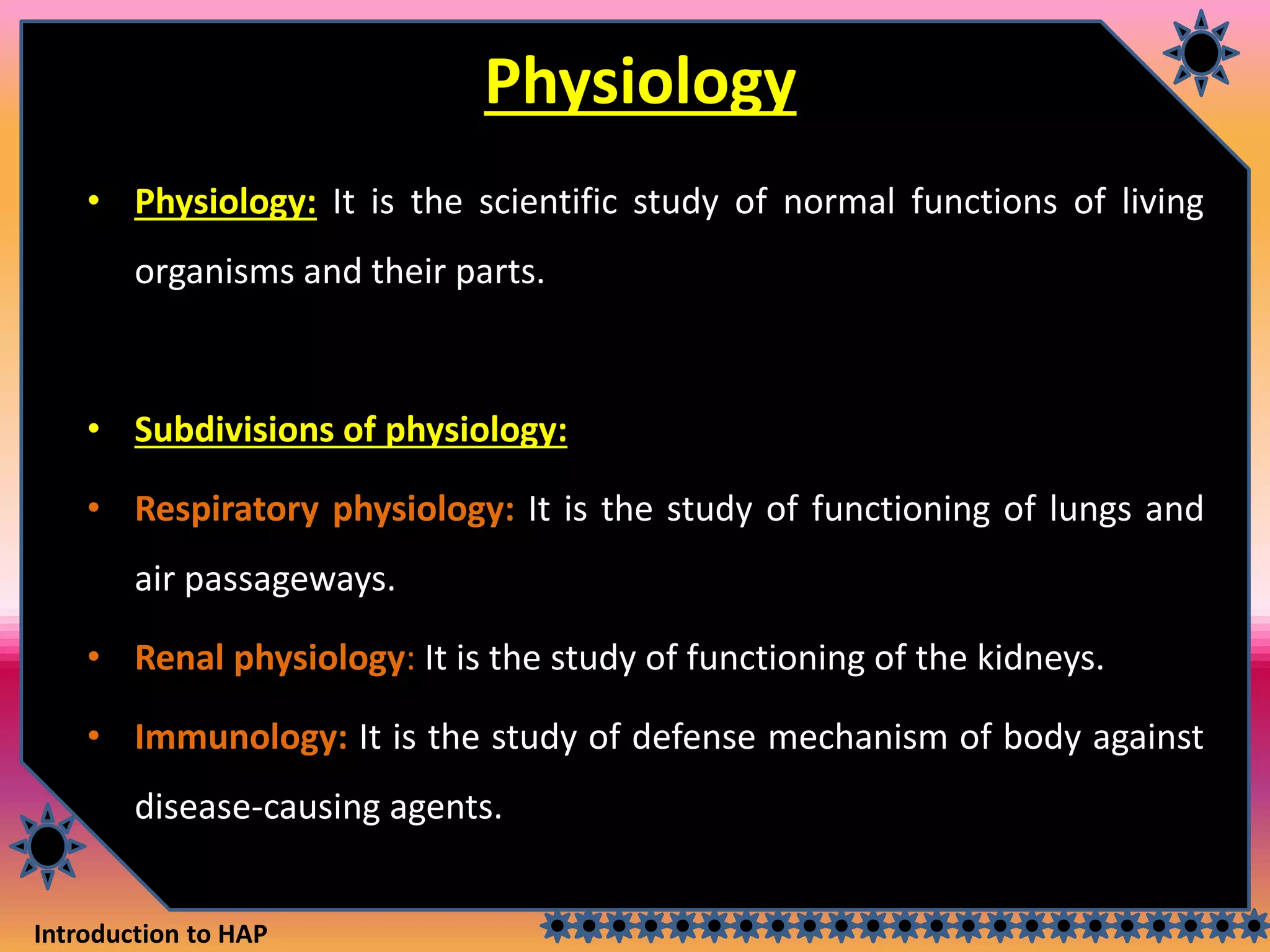 Physiology

• Physiology: It is the scientific study of normal functions of living organisms and their parts.

• Subdivisions of physiology:

• Respiratory physiology: It is the study of functioning of lungs and air passageways.

• Renal physiology: It is the study of functioning of the kidneys.

• Immunology: It is the study of defense mechanism of body against disease-causing agents.

Introduction to HAP